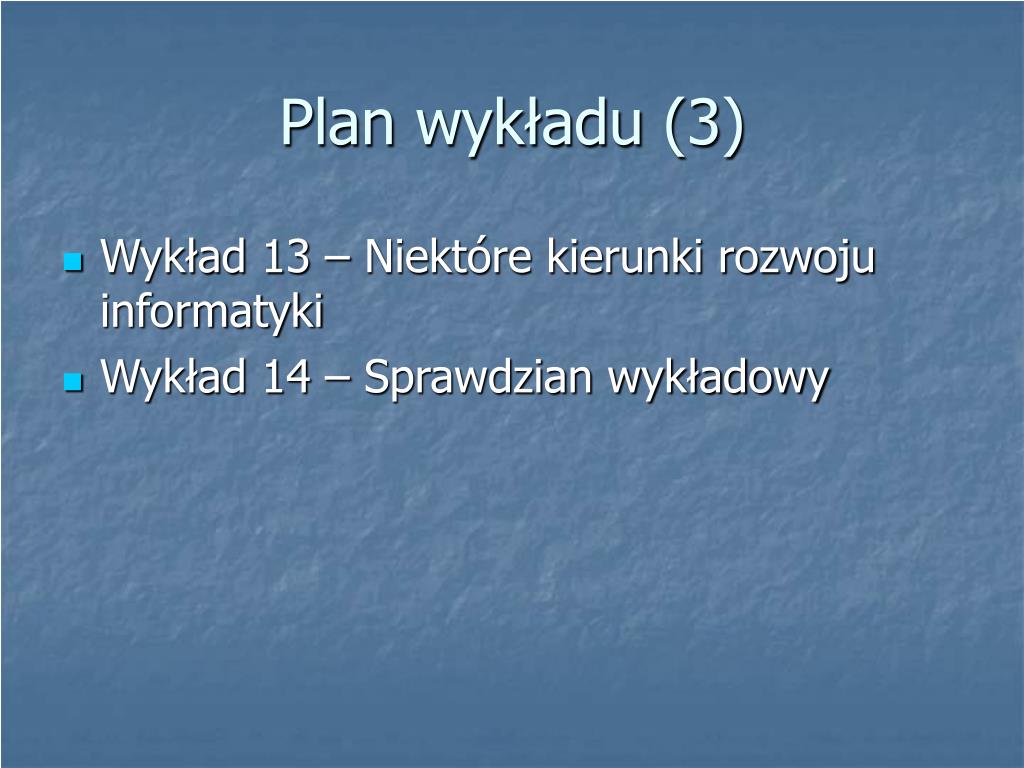 Plan wykładu (3)

Wykład 13 – Niektóre kierunki rozwoju informatyki

Wykład 14 – Sprawdzian wykładowy